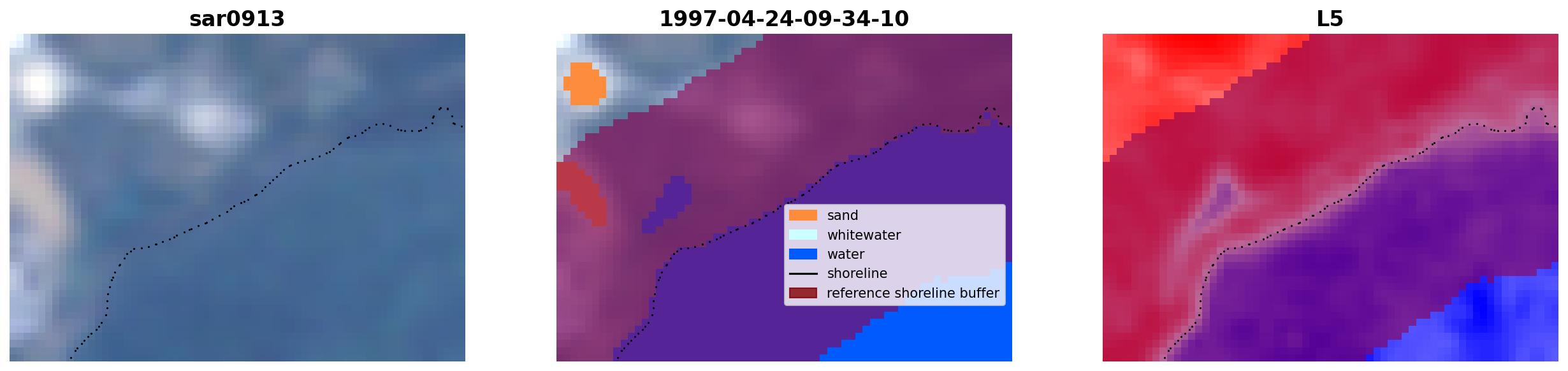 sar0913

1997-04-24-09-34-10

sand
whitewater
water
shoreline
reference shoreline buffer

L5